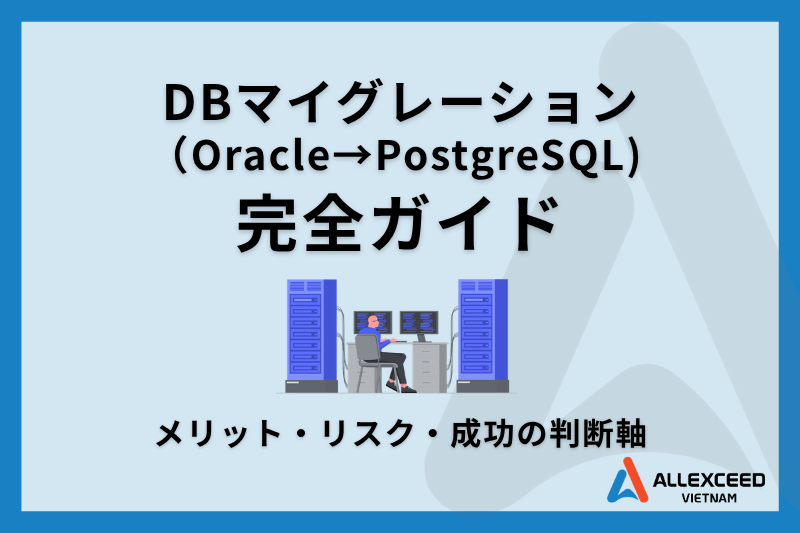 DBマイグレーション
（Oracle→PostgreSQL）
完全ガイド

メリット・リスク・成功の判断軸

ALLEXCEED
VIETNAM